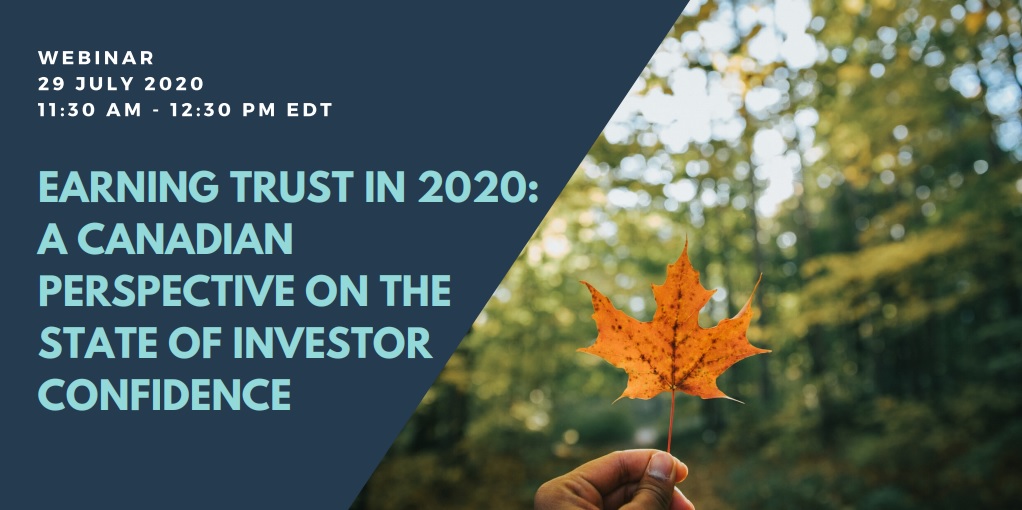 WEBINAR
29 JULY 2020
11:30 AM - 12:30 PM EDT

EARNING TRUST IN 2020: A CANADIAN PERSPECTIVE ON THE STATE OF INVESTOR CONFIDENCE